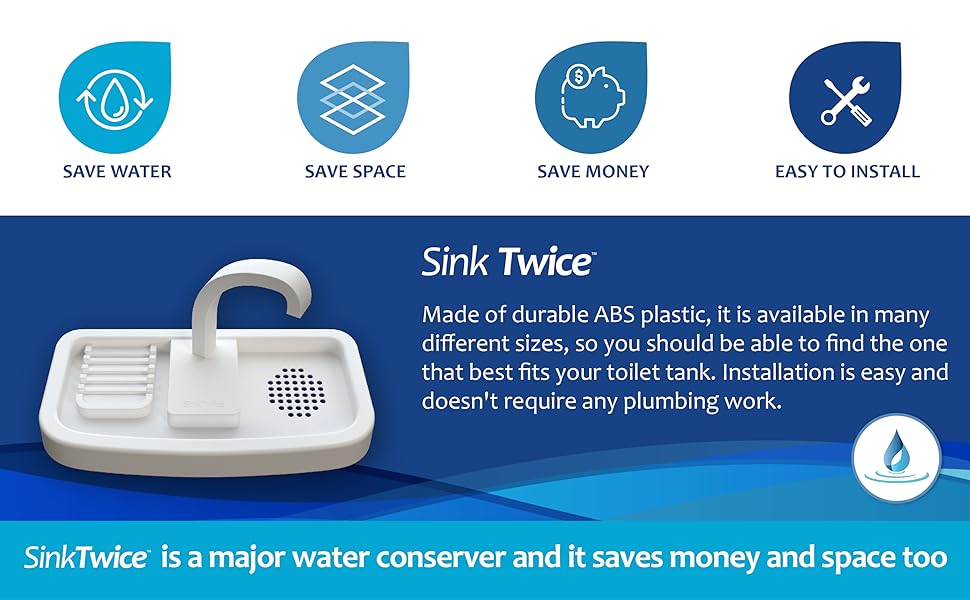 SAVE WATER

SAVE SPACE

SAVE MONEY

EASY TO INSTALL

Sink Twice™

Made of durable ABS plastic, it is available in many different sizes, so you should be able to find the one that best fits your toilet tank. Installation is easy and doesn't require any plumbing work.

SinkTwice™ is a major water conserver and it saves money and space too